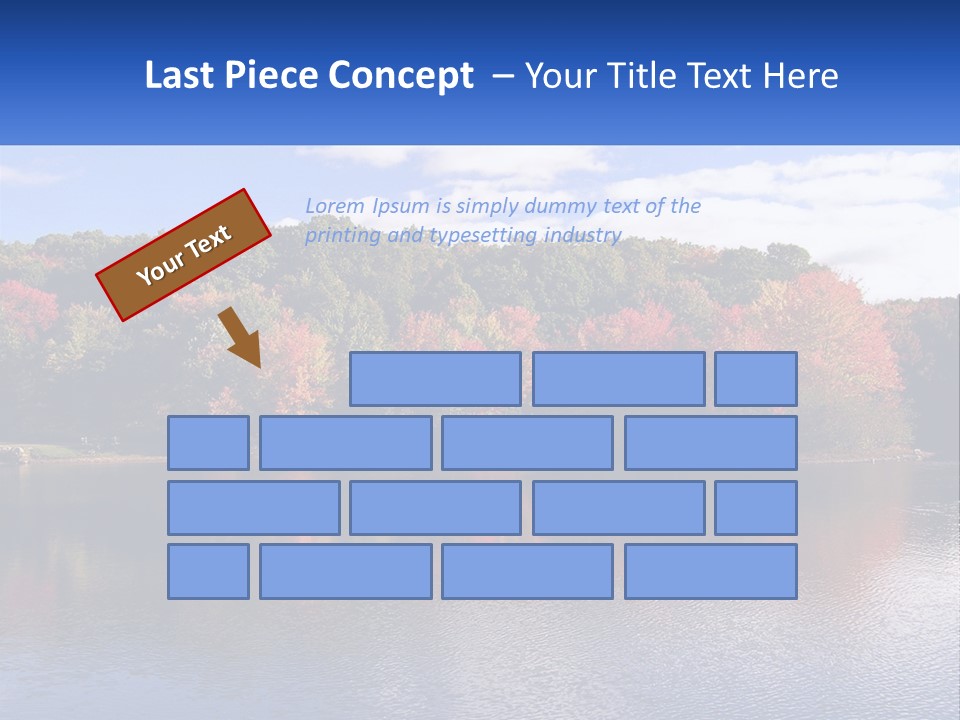 Last Piece Concept – Your Title Text Here

Your Text

Lorem Ipsum is simply dummy text of the printing and typesetting industry